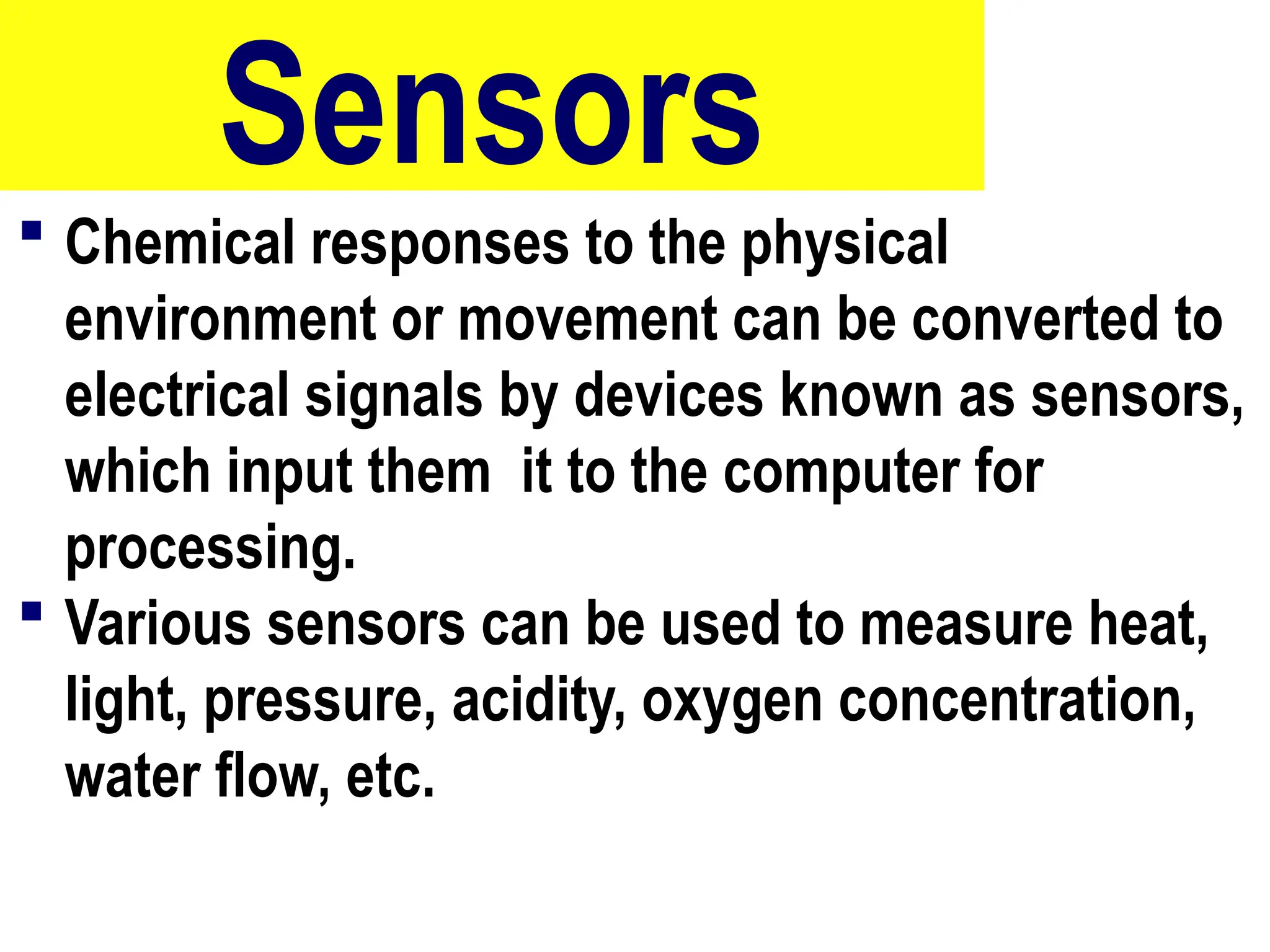 Sensors

▪ Chemical responses to the physical environment or movement can be converted to electrical signals by devices known as sensors, which input them  it to the computer for processing.
▪ Various sensors can be used to measure heat, light, pressure, acidity, oxygen concentration, water flow, etc.